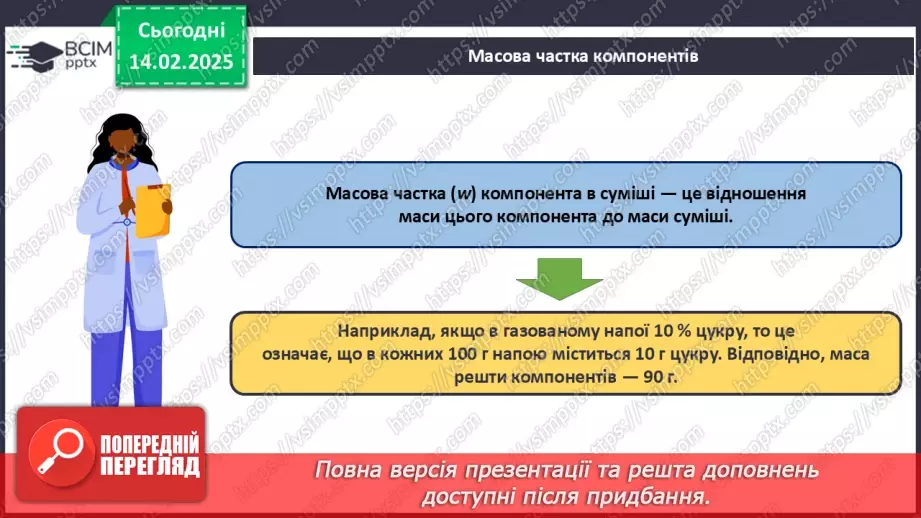 ВСІМ pptx

Сьогодні 14.02.2025

Масова частка компонентів

Масова частка (w) компонента в суміші — це відношення маси цього компонента до маси суміші.

Наприклад, якщо в газованому напої 10 % цукру, то це означає, що в кожних 100 г напою міститься 10 г цукру. Відповідно, маса решти компонентів — 90 г.

ПОПЕРЕДНІЙ ПЕРЕГЛЯД

Повна версія презентації та решта доповнень доступні після придбання.

https://vsimpptx.com